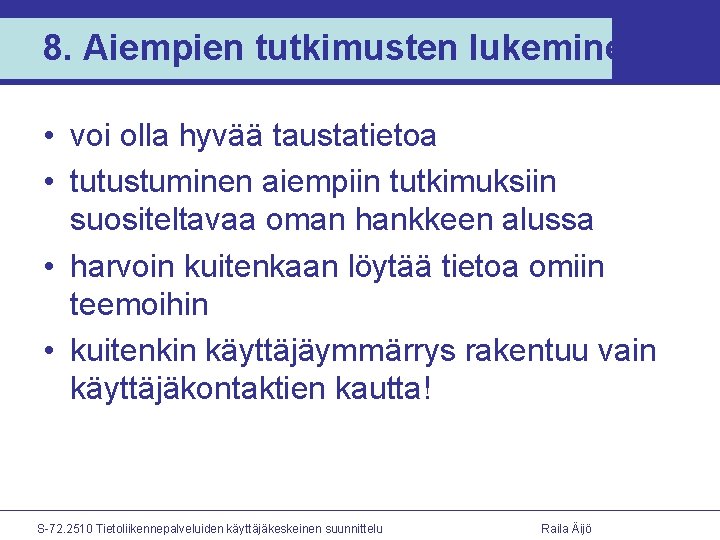 8. Aiempien tutkimusten lukemine

• voi olla hyvää taustatietoa
• tutustuminen aiempiin tutkimuksiin suositeltavaa oman hankkeen alussa
• harvoin kuitenkaan löytää tietoa omiin teemoihin
• kuitenkin käyttäjäymmärrys rakentuu vain käyttäjäkontaktien kautta!

S-72.2510 Tietoliikennepalveluiden käyttäjäkeskeinen suunnittelu

Raila Äijö